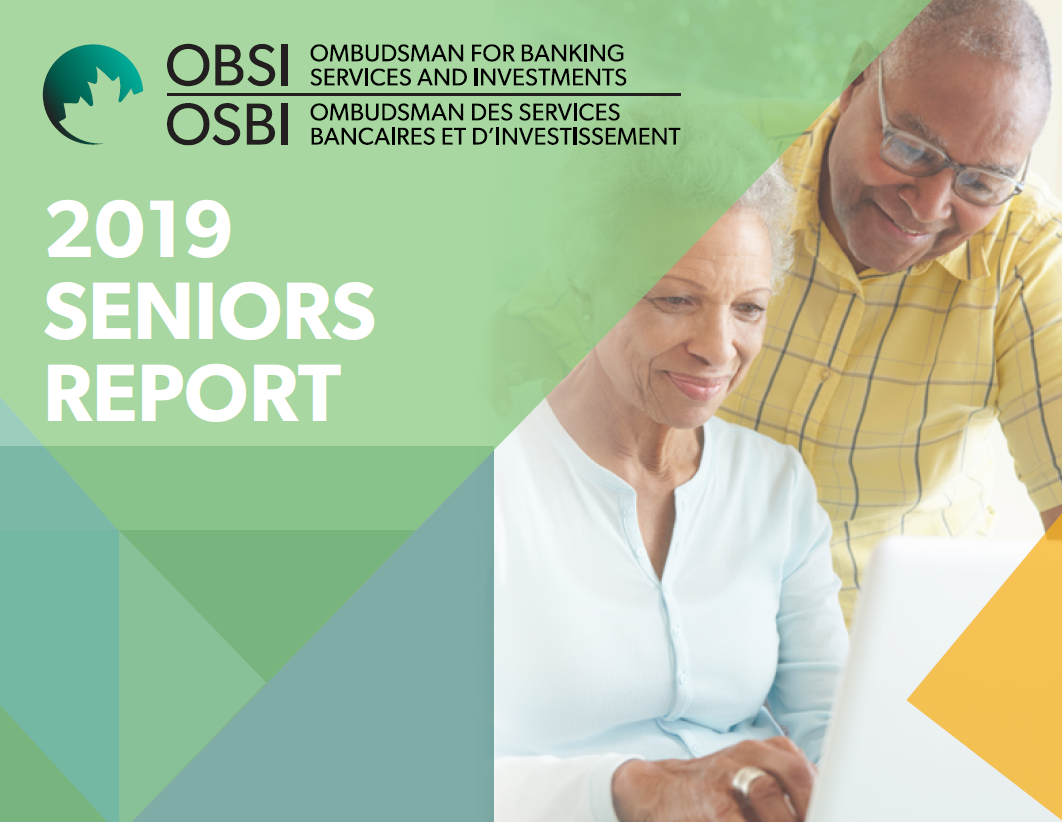 OBSI OMBUDSMAN FOR BANKING SERVICES AND INVESTMENTS

OSBI OMBUDSMAN DES SERVICES BANCAIRES ET D'INVESTISSEMENT

2019 SENIORS REPORT